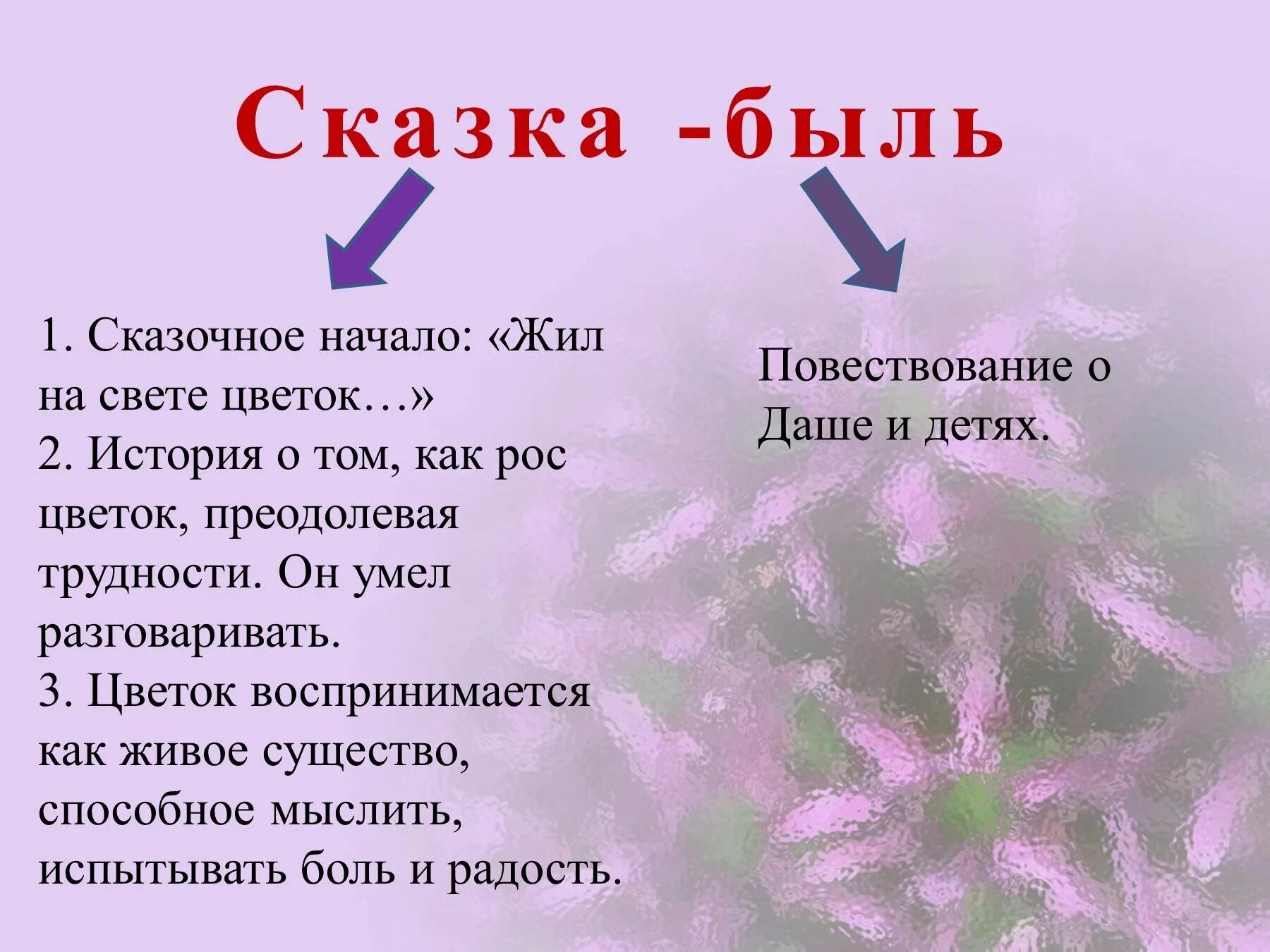 Сказка -быль

1. Сказочное начало: «Жил на свете цветок…»
2. История о том, как рос цветок, преодолевая трудности. Он умел разговаривать.
3. Цветок воспринимается как живое существо, способное мыслить, испытывать боль и радость.

Повествование о Даше и детях.